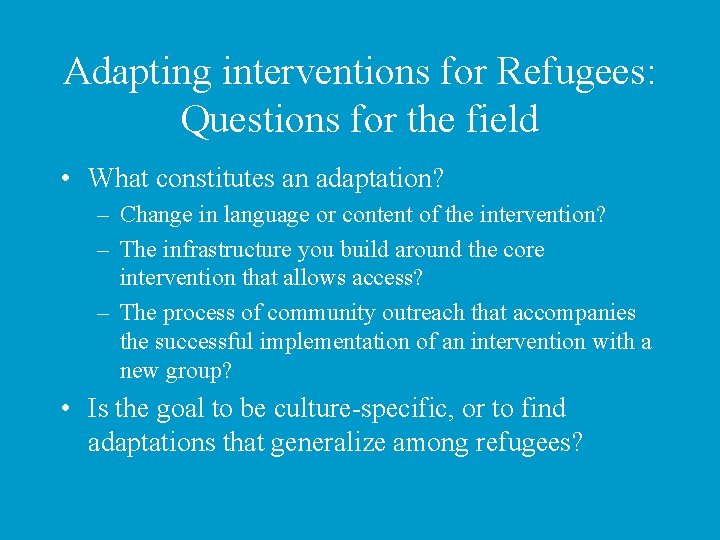 Adapting interventions for Refugees: Questions for the field

• What constitutes an adaptation?
– Change in language or content of the intervention?
– The infrastructure you build around the core intervention that allows access?
– The process of community outreach that accompanies the successful implementation of an intervention with a new group?

• Is the goal to be culture-specific, or to find adaptations that generalize among refugees?